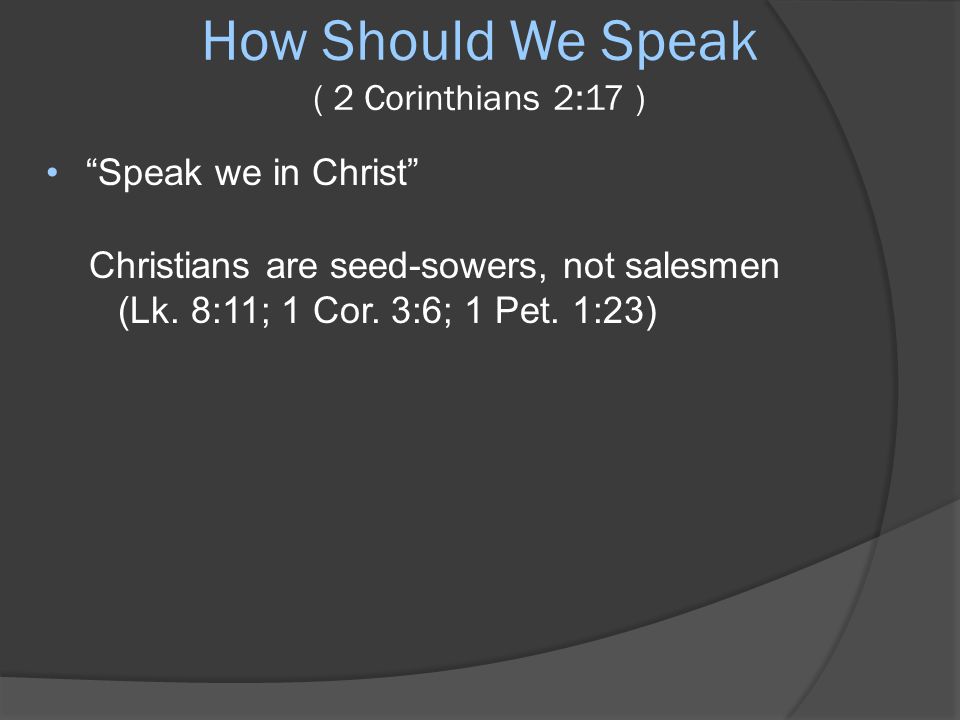 How Should We Speak
( 2 Corinthians 2:17 )

• “Speak we in Christ”

Christians are seed-sowers, not salesmen (Lk. 8:11; 1 Cor. 3:6; 1 Pet. 1:23)